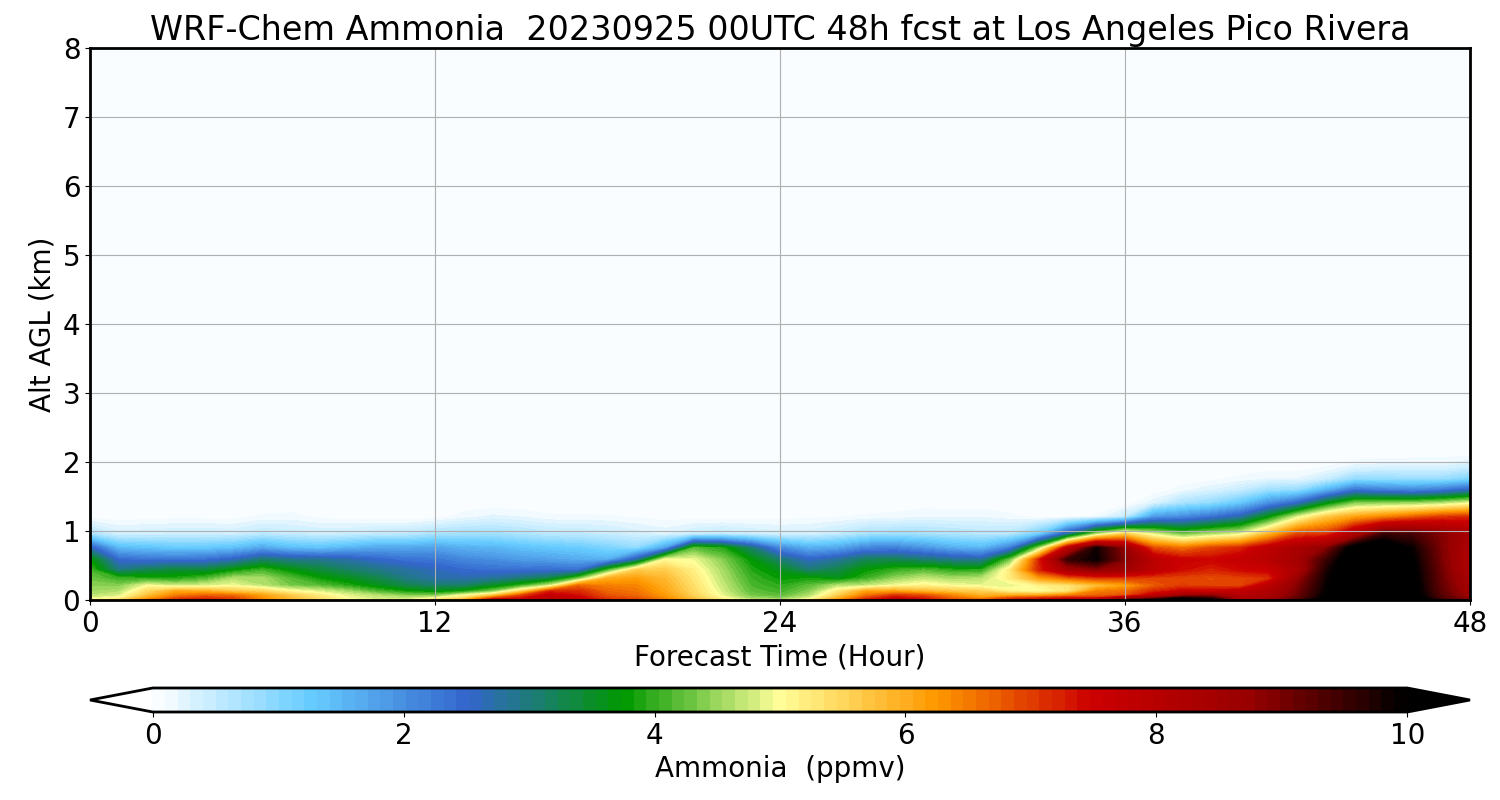 WRF-Chem Ammonia 20230925 00UTC 48h fcst at Los Angeles Pico Rivera

Alt AGL (km)

8
7
6
5
4
3
2
1
0

0 12 24 36 48

Forecast Time (Hour)

0 2 4 6 8 10

Ammonia (ppmv)